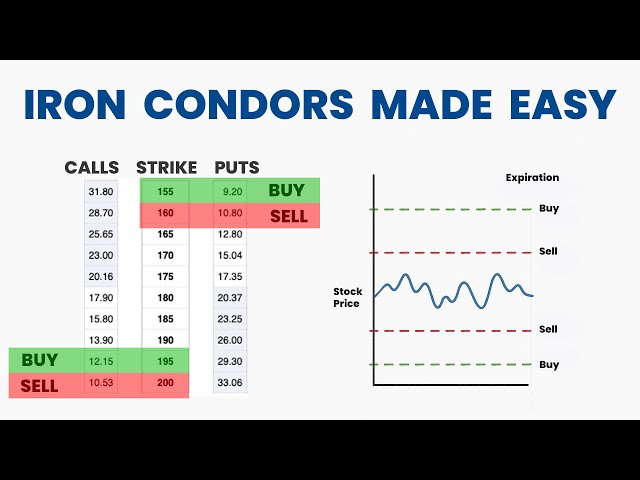 IRON CONDORS MADE EASY

| | CALLS | STRIKE | PUTS | |
|---|---|---|---|---|
| | 31.80 | 155 | 9.20 | BUY |
| | 28.70 | 160 | 10.80 | SELL |
| | 25.65 | 165 | 12.80 | |
| | 23.00 | 170 | 15.04 | |
| | 20.16 | 175 | 17.35 | |
| | 17.90 | 180 | 20.37 | |
| | 15.80 | 185 | 23.25 | |
| | 13.90 | 190 | 26.00 | |
| BUY | 12.15 | 195 | 29.30 | |
| SELL | 10.53 | 200 | 33.06 | |

Expiration
Buy
Sell
Stock Price
Sell
Buy